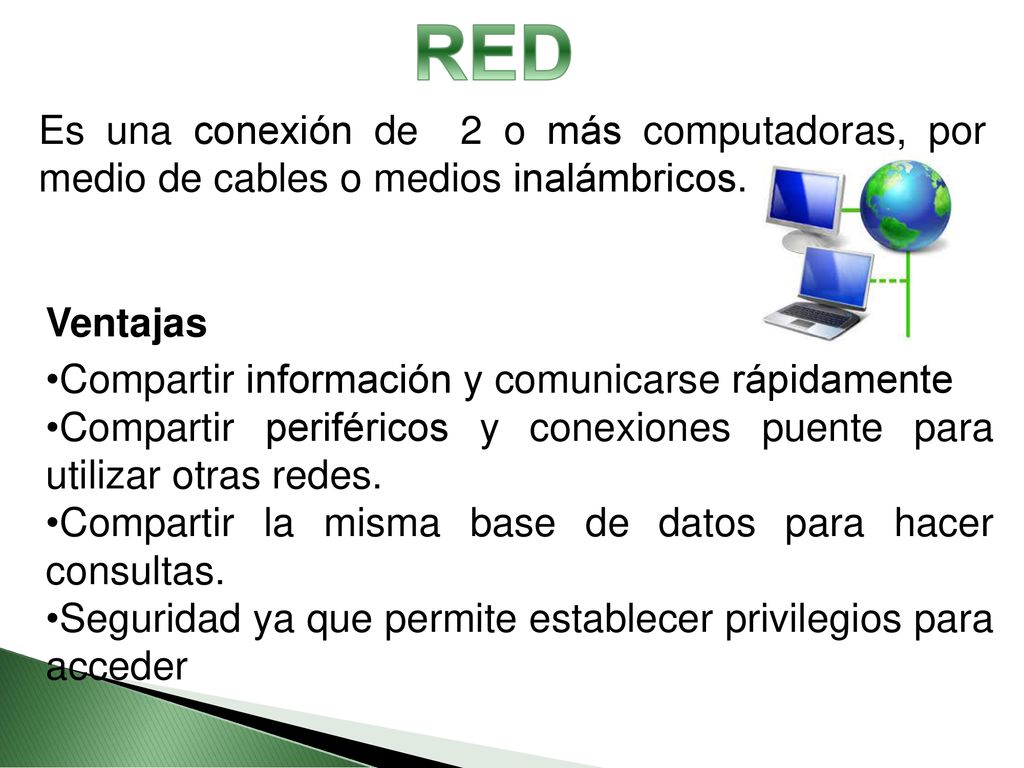 RED

Es una conexión de 2 o más computadoras, por medio de cables o medios inalámbricos.

Ventajas

•Compartir información y comunicarse rápidamente
•Compartir periféricos y conexiones puente para utilizar otras redes.
•Compartir la misma base de datos para hacer consultas.
•Seguridad ya que permite establecer privilegios para acceder